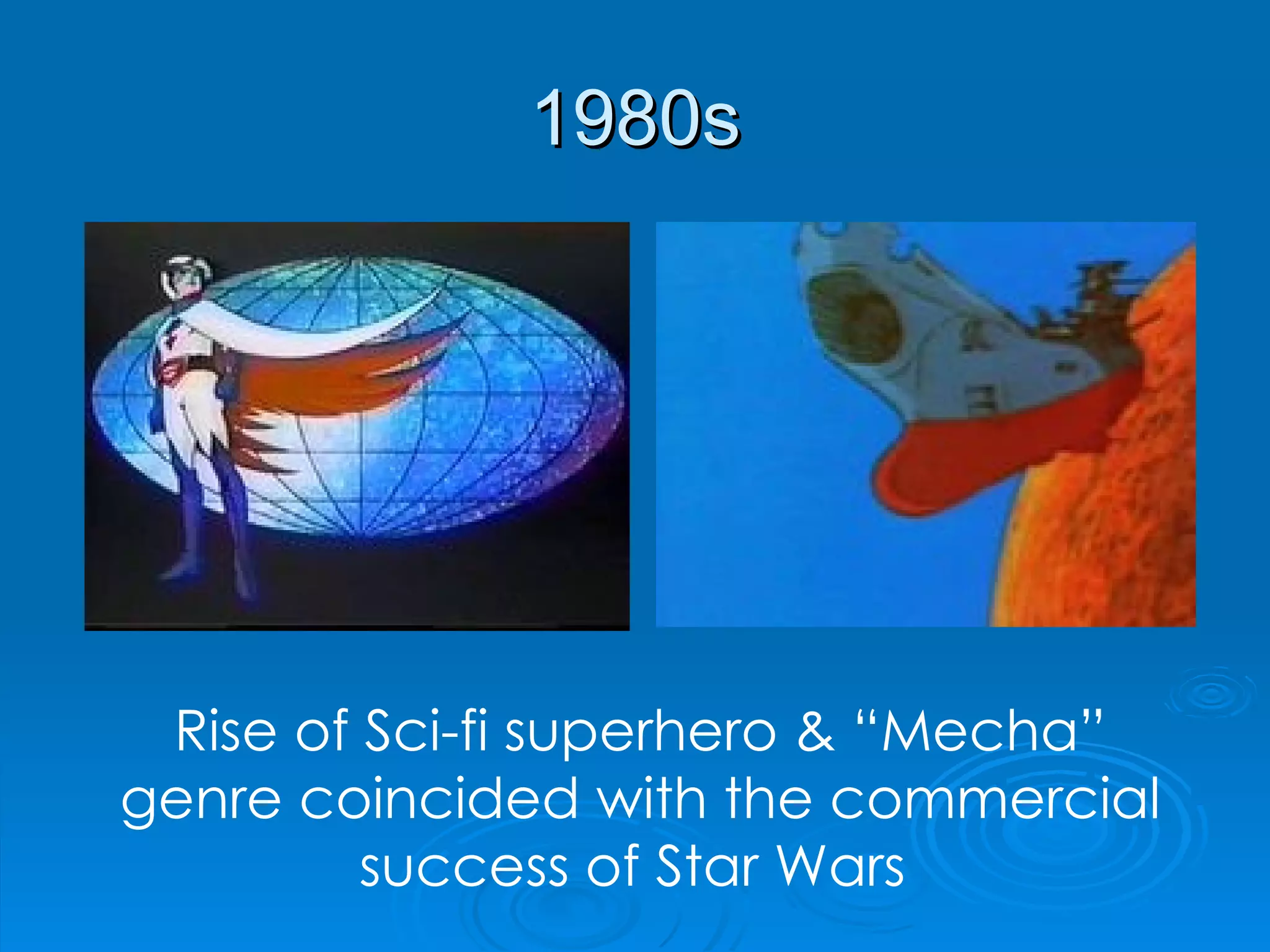 1980s

Rise of Sci-fi superhero & “Mecha” genre coincided with the commercial success of Star Wars